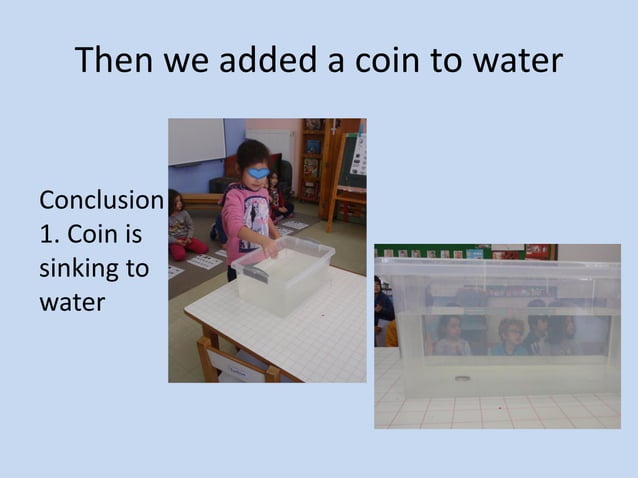 Then we added a coin to water

Conclusion
1. Coin is sinking to water